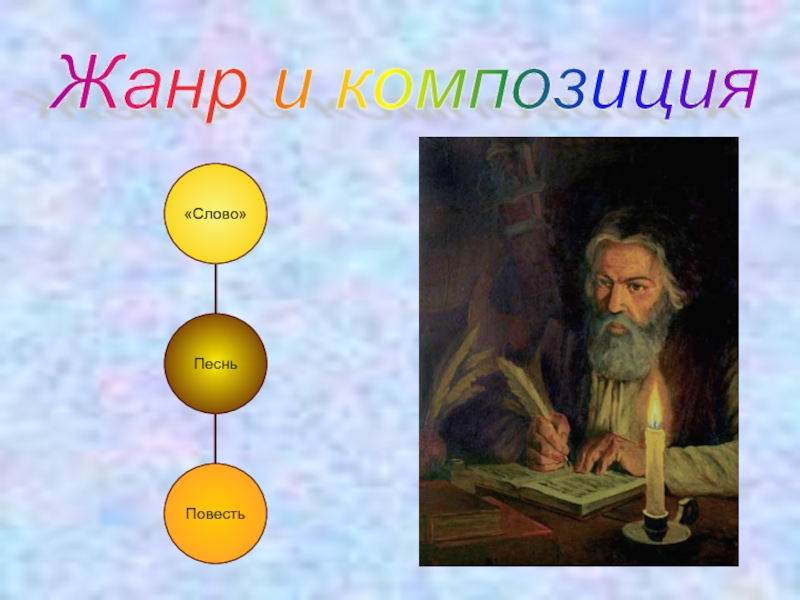 Жанр и композиция

«Слово»

Песнь

Повесть